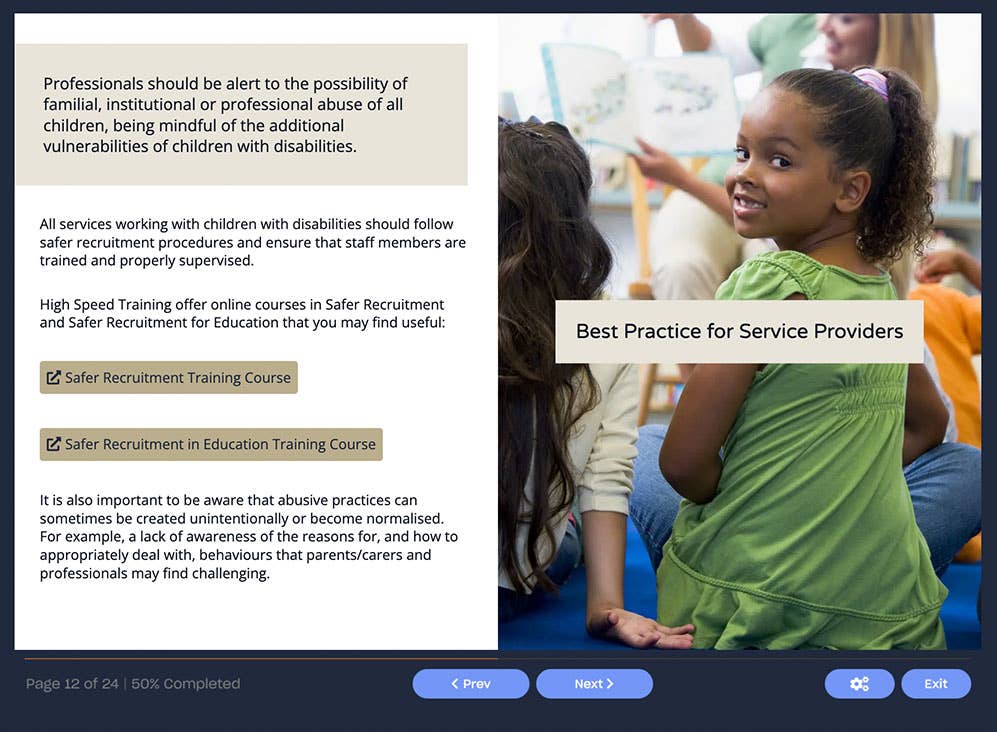 Professionals should be alert to the possibility of familial, institutional or professional abuse of all children, being mindful of the additional vulnerabilities of children with disabilities.

All services working with children with disabilities should follow safer recruitment procedures and ensure that staff members are trained and properly supervised.

High Speed Training offer online courses in Safer Recruitment and Safer Recruitment for Education that you may find useful:

Safer Recruitment Training Course

Safer Recruitment in Education Training Course

It is also important to be aware that abusive practices can sometimes be created unintentionally or become normalised. For example, a lack of awareness of the reasons for, and how to appropriately deal with, behaviours that parents/carers and professionals may find challenging.

Best Practice for Service Providers

Page 12 of 24 | 50% Completed

< Prev

Next >

Exit